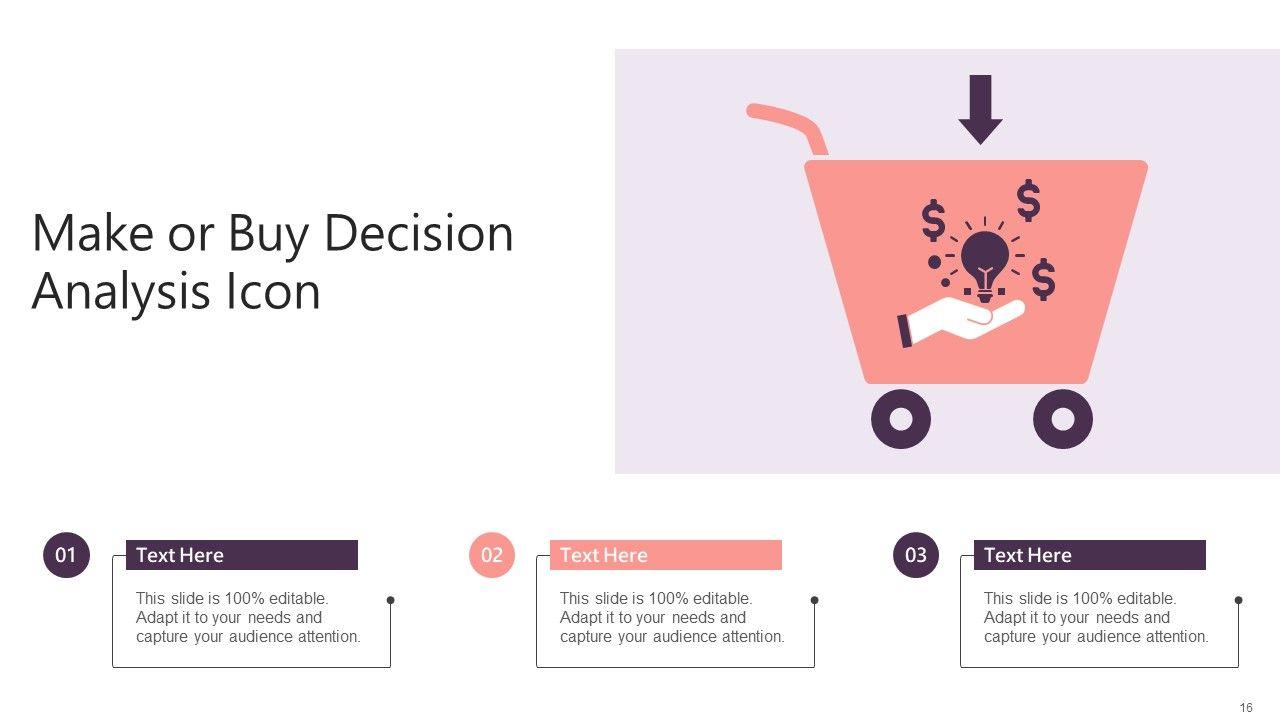 Make or Buy Decision Analysis Icon

$ $ $

01
Text Here
This slide is 100% editable. Adapt it to your needs and capture your audience attention.

02
Text Here
This slide is 100% editable. Adapt it to your needs and capture your audience attention.

03
Text Here
This slide is 100% editable. Adapt it to your needs and capture your audience attention.

16